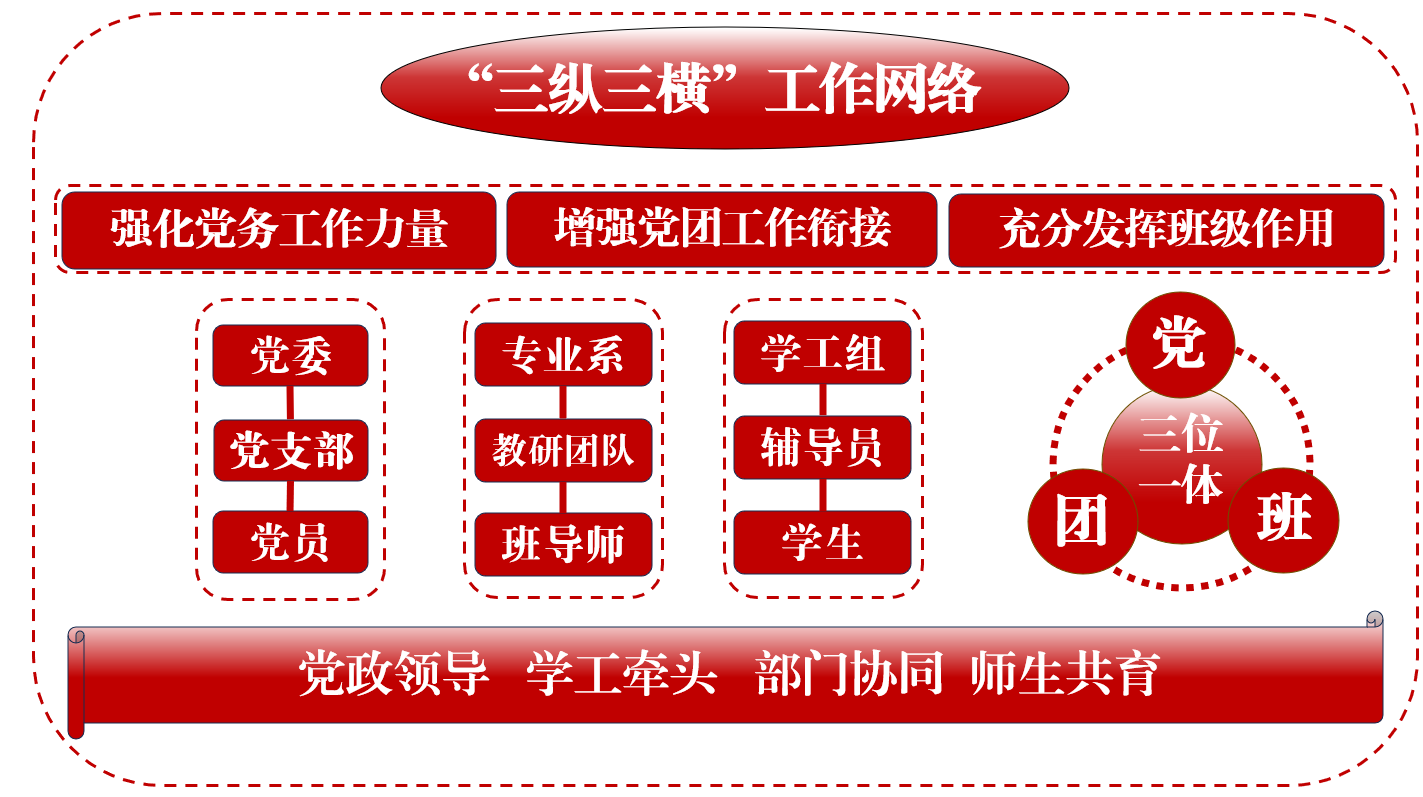 “三纵三横”工作网络

强化党务工作力量

增强党团工作衔接

充分发挥班级作用

党委
党支部
党员

专业系
教研团队
班导师

学工组
辅导员
学生

党
三位一体
团
班

党政领导 学工牵头 部门协同 师生共育